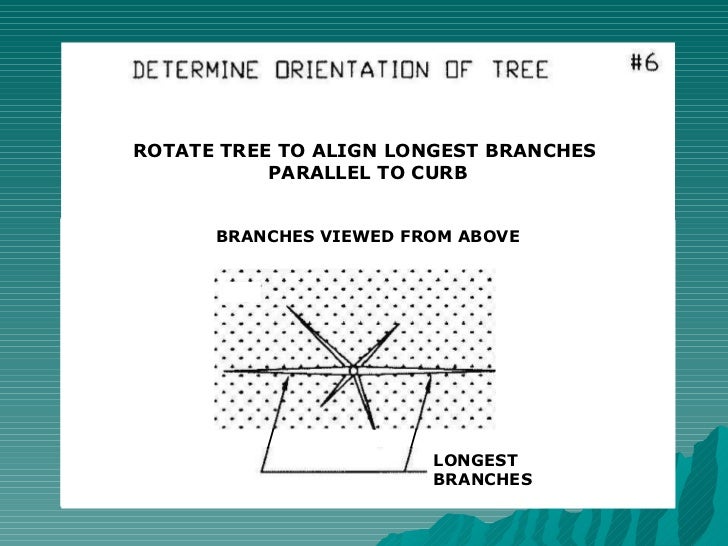 DETERMINE ORIENTATION OF TREE

#6

ROTATE TREE TO ALIGN LONGEST BRANCHES PARALLEL TO CURB

BRANCHES VIEWED FROM ABOVE

LONGEST BRANCHES